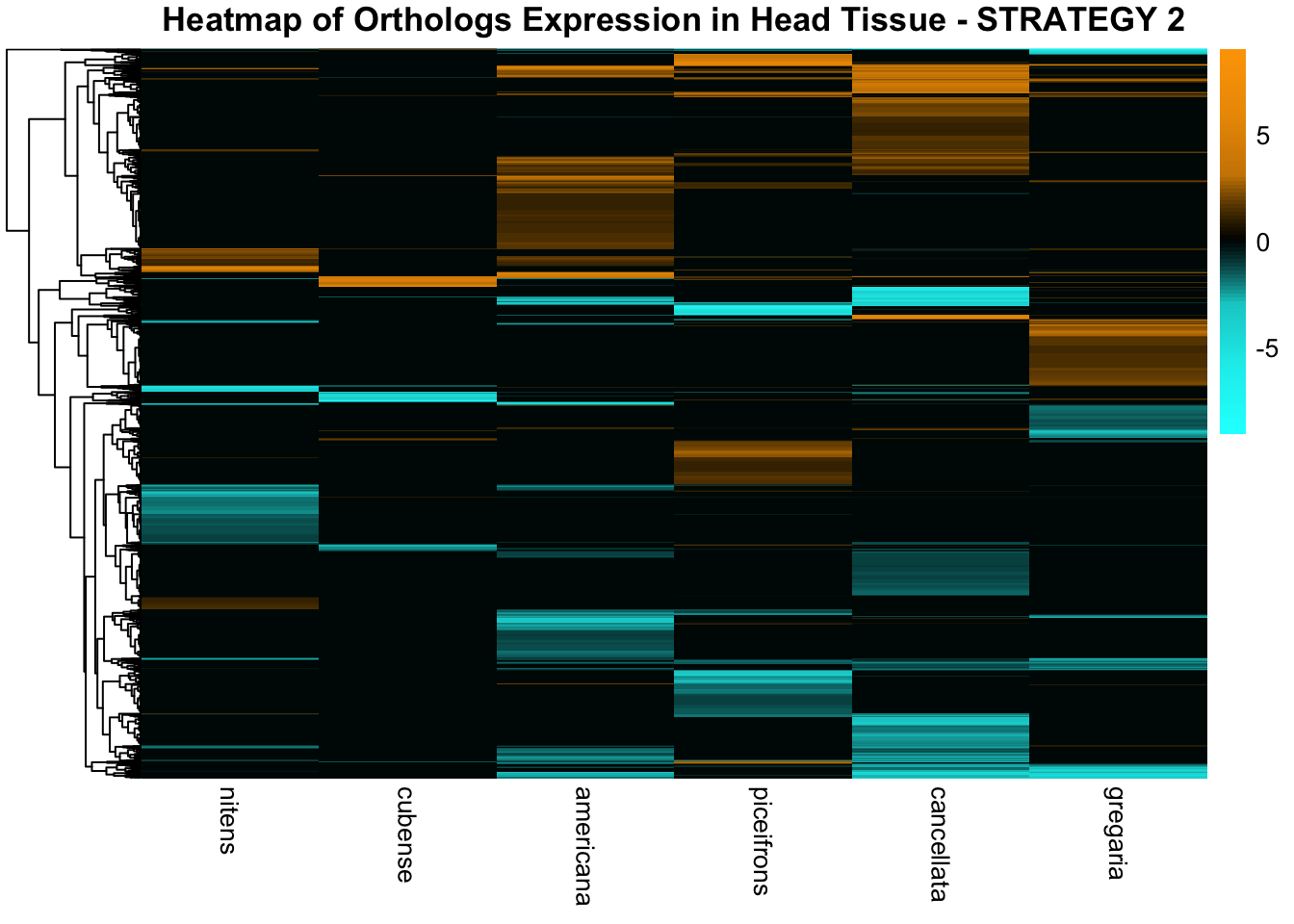 Heatmap of Orthologs Expression in Head Tissue - STRATEGY 2

5
0
-5

nitens
cubense
americana
piceifrons
cancellata
gregaria